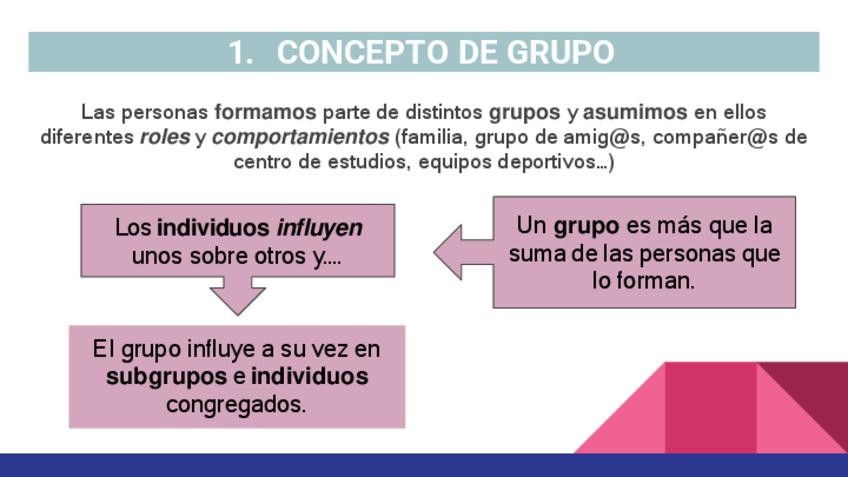 1. CONCEPTO DE GRUPO

Las personas formamos parte de distintos grupos y asumimos en ellos diferentes roles y comportamientos (familia, grupo de amig@s, compañer@s de centro de estudios, equipos deportivos…)

Los individuos influyen unos sobre otros y....

Un grupo es más que la suma de las personas que lo forman.

El grupo influye a su vez en subgrupos e individuos congregados.